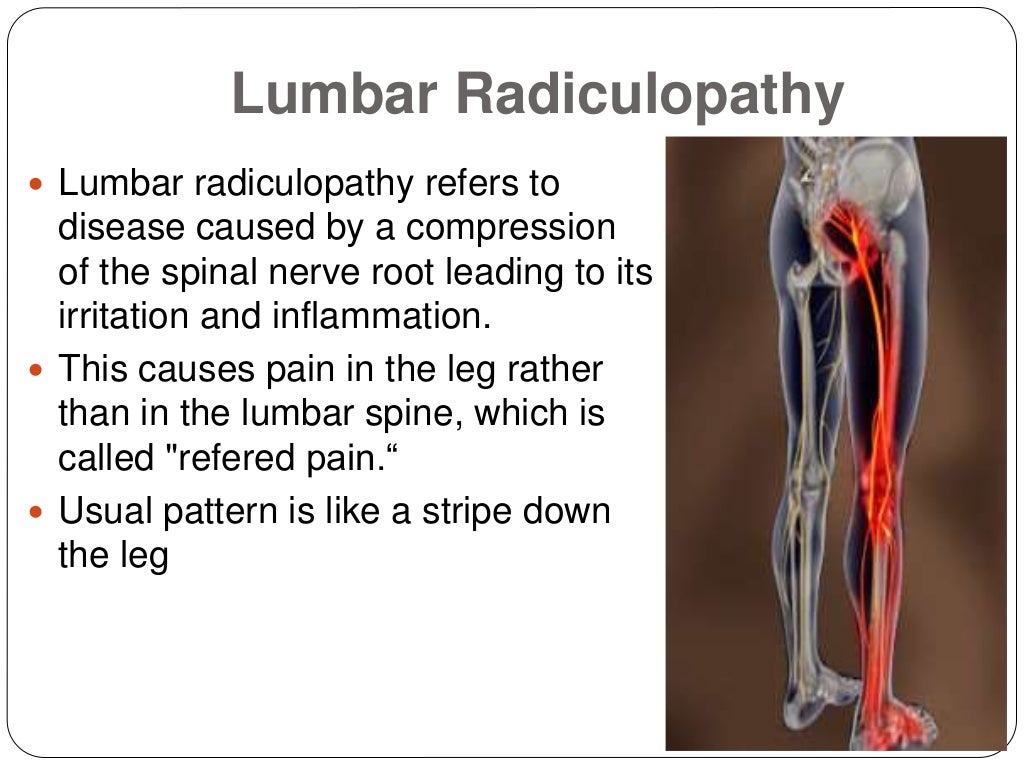 Lumbar Radiculopathy

- Lumbar radiculopathy refers to disease caused by a compression of the spinal nerve root leading to its irritation and inflammation.
- This causes pain in the leg rather than in the lumbar spine, which is called "refered pain.“
- Usual pattern is like a stripe down the leg